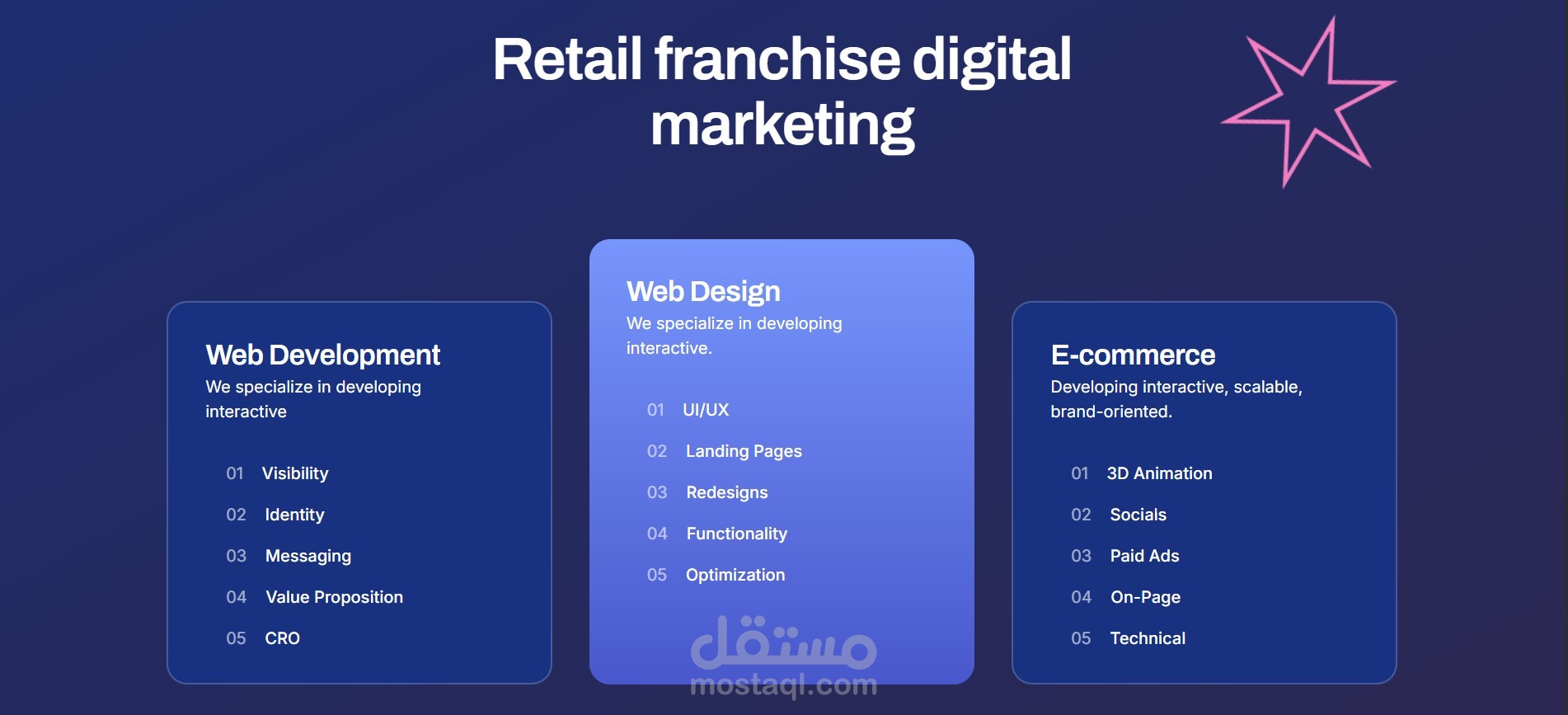 Retail franchise digital marketing

Web Development
We specialize in developing interactive

01 Visibility
02 Identity
03 Messaging
04 Value Proposition
05 CRO

Web Design
We specialize in developing interactive.

01 UI/UX
02 Landing Pages
03 Redesigns
04 Functionality
05 Optimization

مستقل
mostaql.com

E-commerce
Developing interactive, scalable, brand-oriented.

01 3D Animation
02 Socials
03 Paid Ads
04 On-Page
05 Technical